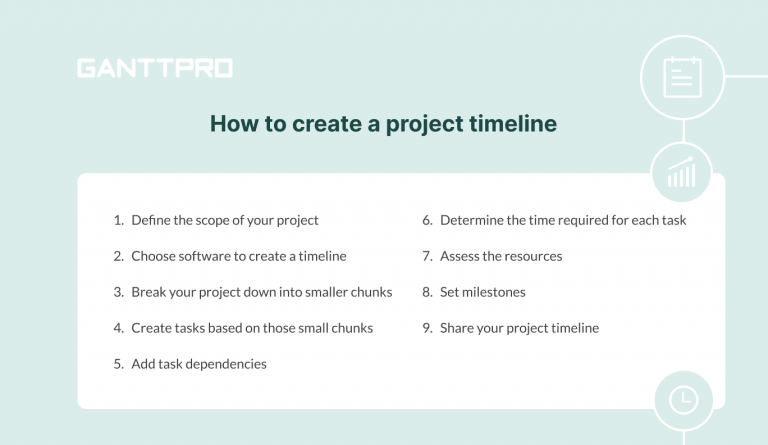 GANTTPRO

How to create a project timeline

1. Define the scope of your project
2. Choose software to create a timeline
3. Break your project down into smaller chunks
4. Create tasks based on those small chunks
5. Add task dependencies

6. Determine the time required for each task
7. Assess the resources
8. Set milestones
9. Share your project timeline